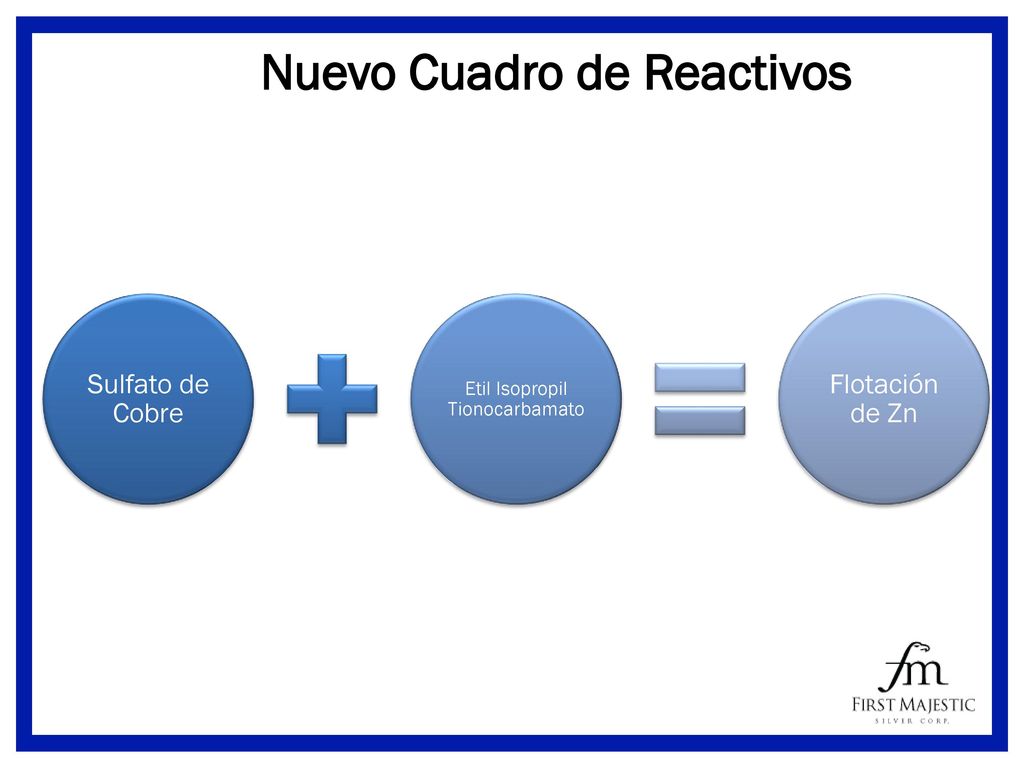 Nuevo Cuadro de Reactivos

Sulfato de Cobre

Etil Isopropil Tionocarbamato

Flotación de Zn

fm
FIRST MAJESTIC
SILVER CORP.